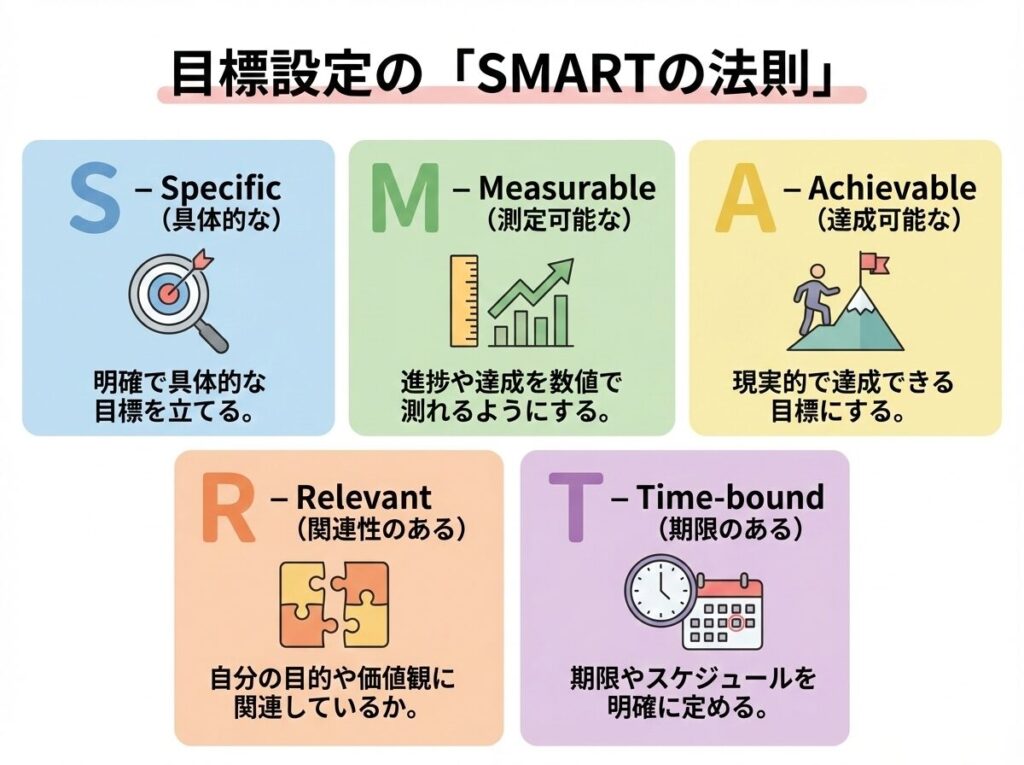 目標設定の「SMARTの法則」

S – Specific
（具体的な）

明確で具体的な目標を立てる。

M – Measurable
（測定可能な）

進捗や達成を数値で測れるようにする。

A – Achievable
（達成可能な）

現実的で達成できる目標にする。

R – Relevant
（関連性のある）

自分の目的や価値観に関連しているか。

T – Time-bound
（期限のある）

期限やスケジュールを明確に定める。